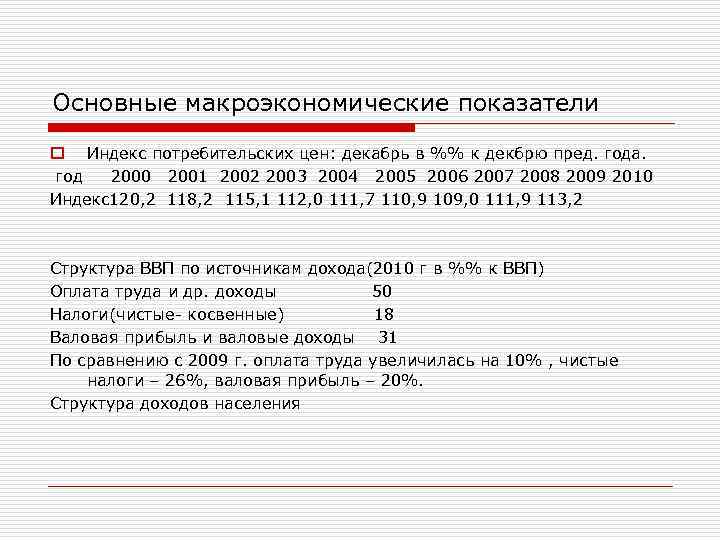 Основные макроэкономические показатели

Индекс потребительских цен: декабрь в %% к декбрю пред. года.
год 2000 2001 2002 2003 2004 2005 2006 2007 2008 2009 2010
Индекс120,2 118,2 115,1 112,0 111,7 110,9 109,0 111,9 113,2

Структура ВВП по источникам дохода(2010 г в %% к ВВП)
Оплата труда и др. доходы 50
Налоги(чистые- косвенные) 18
Валовая прибыль и валовые доходы 31
По сравнению с 2009 г. оплата труда увеличилась на 10% , чистые налоги – 26%, валовая прибыль – 20%.
Структура доходов населения